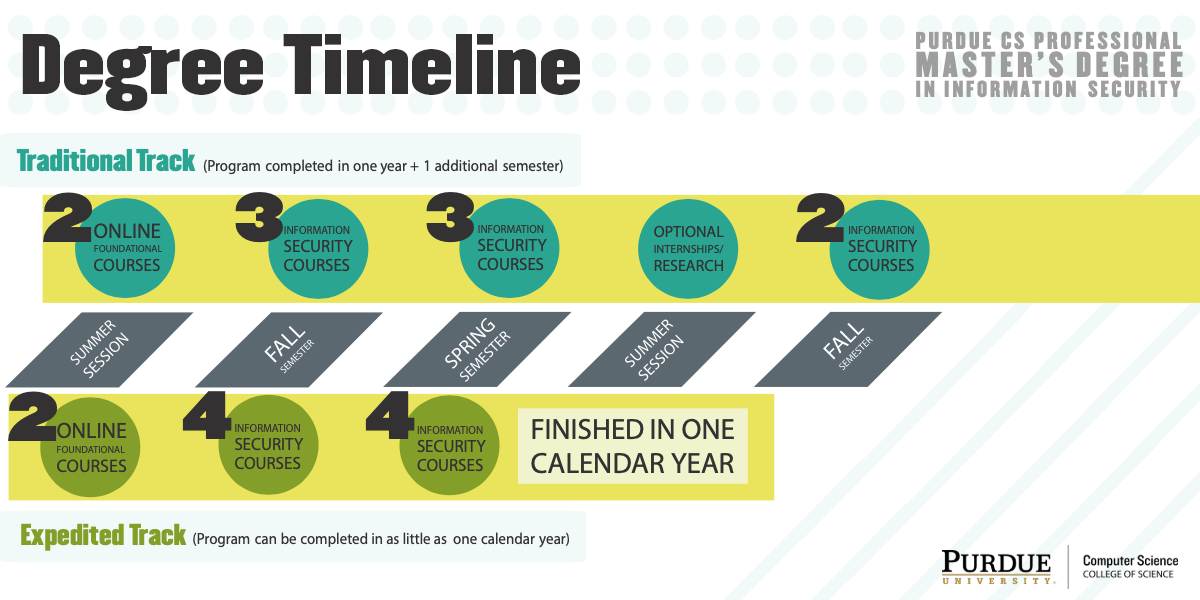 Degree Timeline

PURDUE CS PROFESSIONAL
MASTER'S DEGREE
IN INFORMATION SECURITY

Traditional Track (Program completed in one year + 1 additional semester)

2 ONLINE FOUNDATIONAL COURSES

3 INFORMATION SECURITY COURSES

3 INFORMATION SECURITY COURSES

OPTIONAL INTERNSHIPS/ RESEARCH

2 INFORMATION SECURITY COURSES

SUMMER SESSION

FALL SEMESTER

SPRING SEMESTER

SUMMER SESSION

FALL SEMESTER

2 ONLINE FOUNDATIONAL COURSES

4 INFORMATION SECURITY COURSES

4 INFORMATION SECURITY COURSES

FINISHED IN ONE CALENDAR YEAR

Expedited Track (Program can be completed in as little as one calendar year)

PURDUE UNIVERSITY

Computer Science
COLLEGE OF SCIENCE